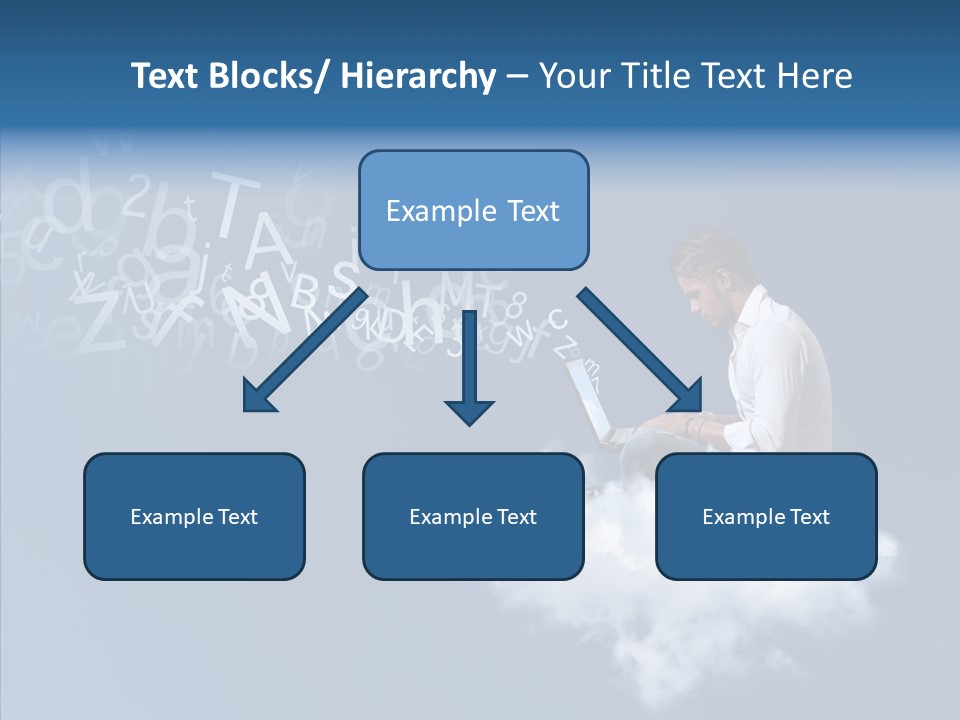 Text Blocks/ Hierarchy – Your Title Text Here

Example Text

Example Text

Example Text

Example Text